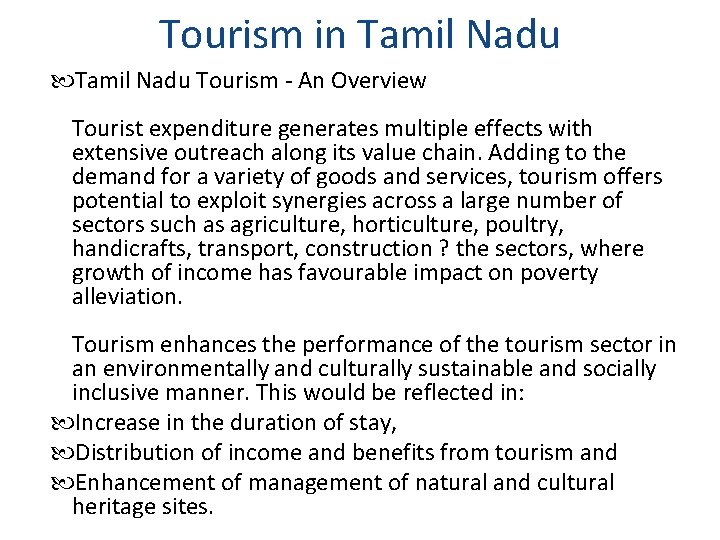 Tourism in Tamil Nadu

Tamil Nadu Tourism - An Overview

Tourist expenditure generates multiple effects with extensive outreach along its value chain. Adding to the demand for a variety of goods and services, tourism offers potential to exploit synergies across a large number of sectors such as agriculture, horticulture, poultry, handicrafts, transport, construction ? the sectors, where growth of income has favourable impact on poverty alleviation.

Tourism enhances the performance of the tourism sector in an environmentally and culturally sustainable and socially inclusive manner. This would be reflected in:

Increase in the duration of stay,

Distribution of income and benefits from tourism and

Enhancement of management of natural and cultural heritage sites.